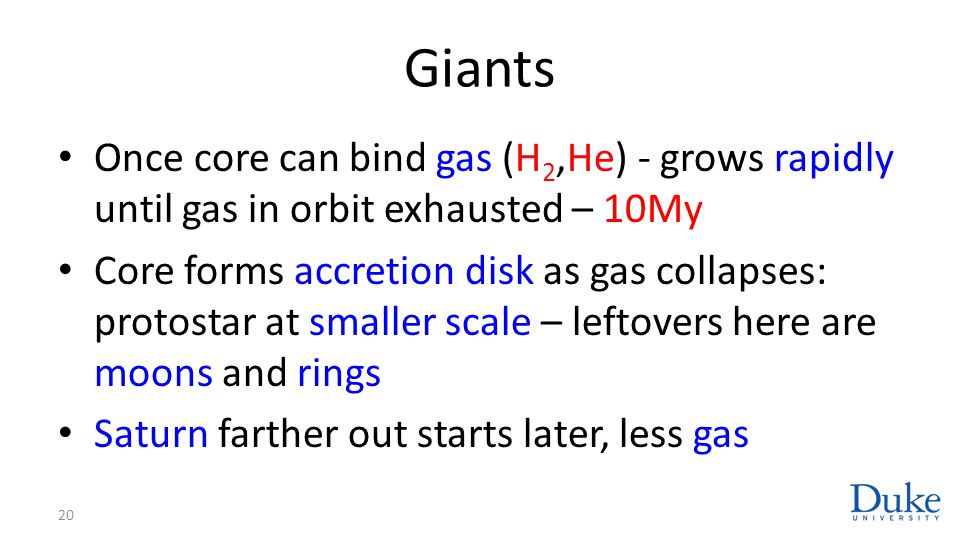 Giants

• Once core can bind gas ($H_2$,He) - grows rapidly until gas in orbit exhausted – 10My

• Core forms accretion disk as gas collapses: protostar at smaller scale – leftovers here are moons and rings

• Saturn farther out starts later, less gas

20

Duke
UNIVERSITY